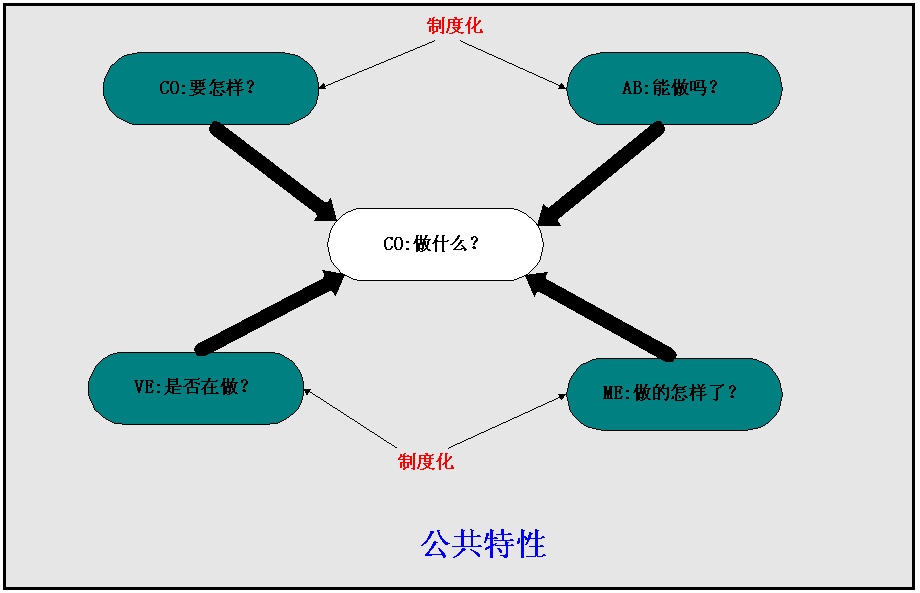 制度化

CO:要怎样？

AB:能做吗？

CO:做什么？

VE:是否在做？

ME:做的怎样了？

制度化

公共特性